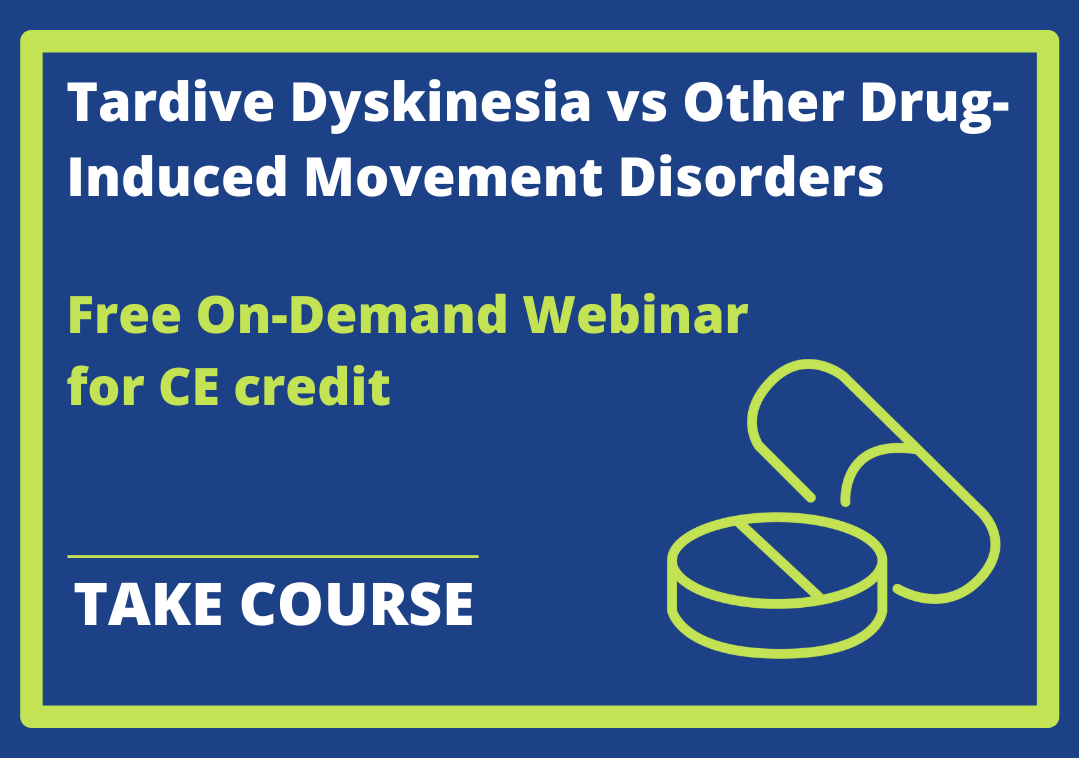 Tardive Dyskinesia vs Other Drug-Induced Movement Disorders

Free On-Demand Webinar for CE credit

TAKE COURSE